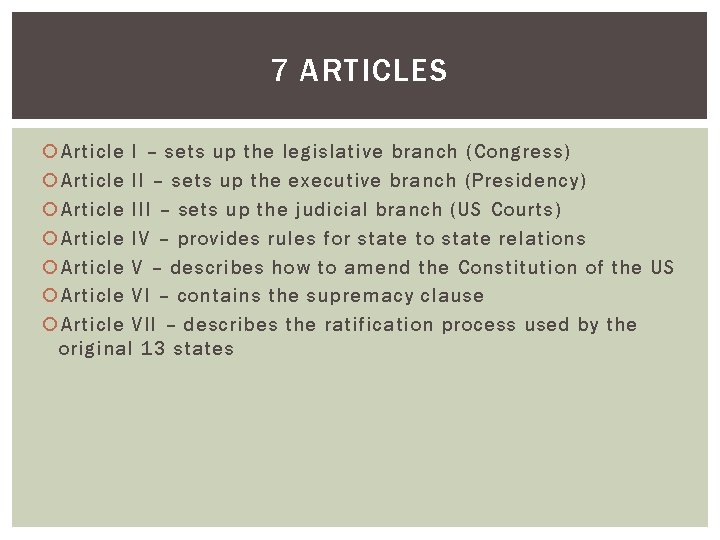 7 ARTICLES

• Article I – sets up the legislative branch (Congress)
• Article II – sets up the executive branch (Presidency)
• Article III – sets up the judicial branch (US Courts)
• Article IV – provides rules for state to state relations
• Article V – describes how to amend the Constitution of the US
• Article VI – contains the supremacy clause
• Article VII – describes the ratification process used by the original 13 states